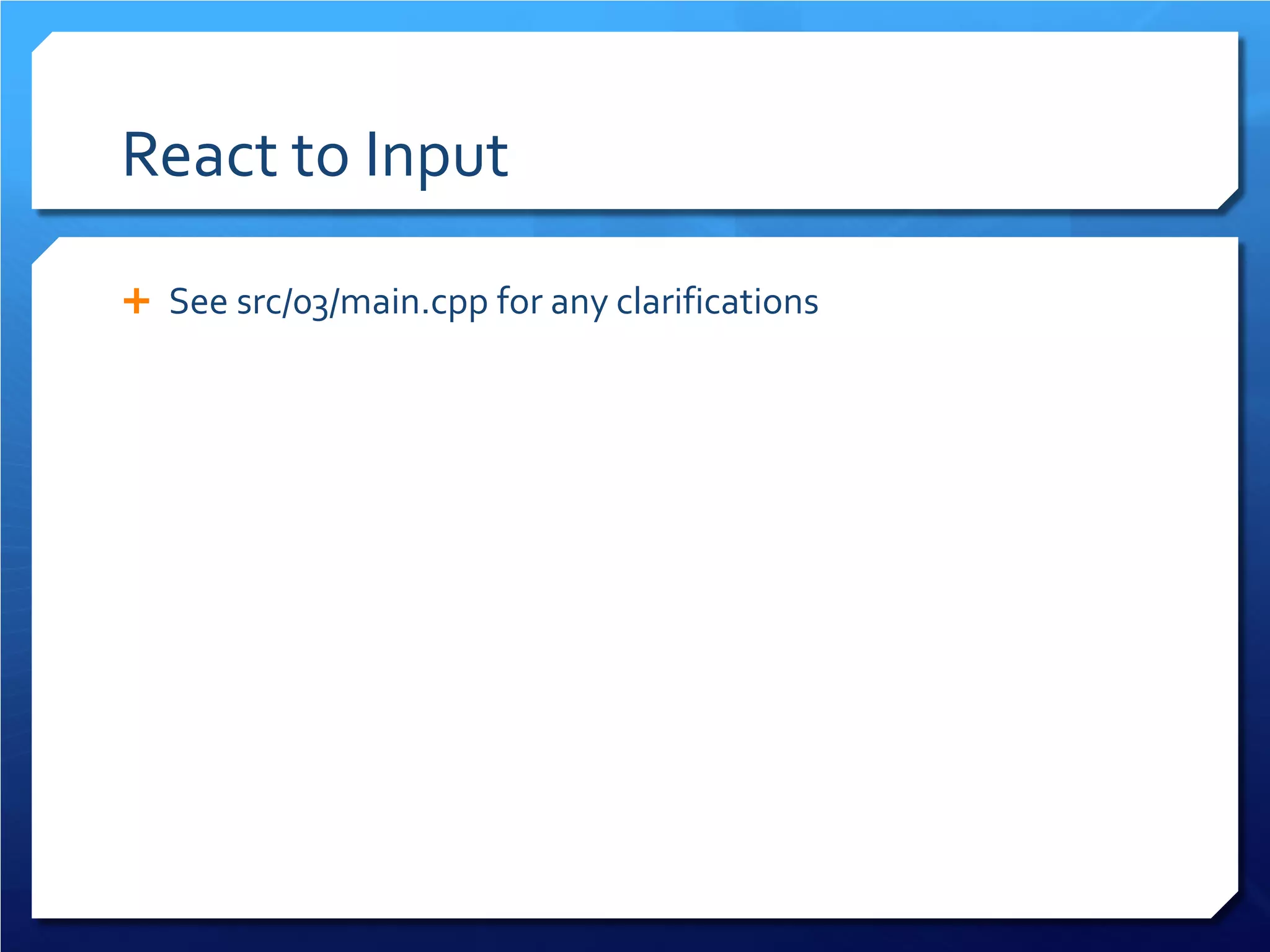 React to Input

+ See src/03/main.cpp for any clarifications